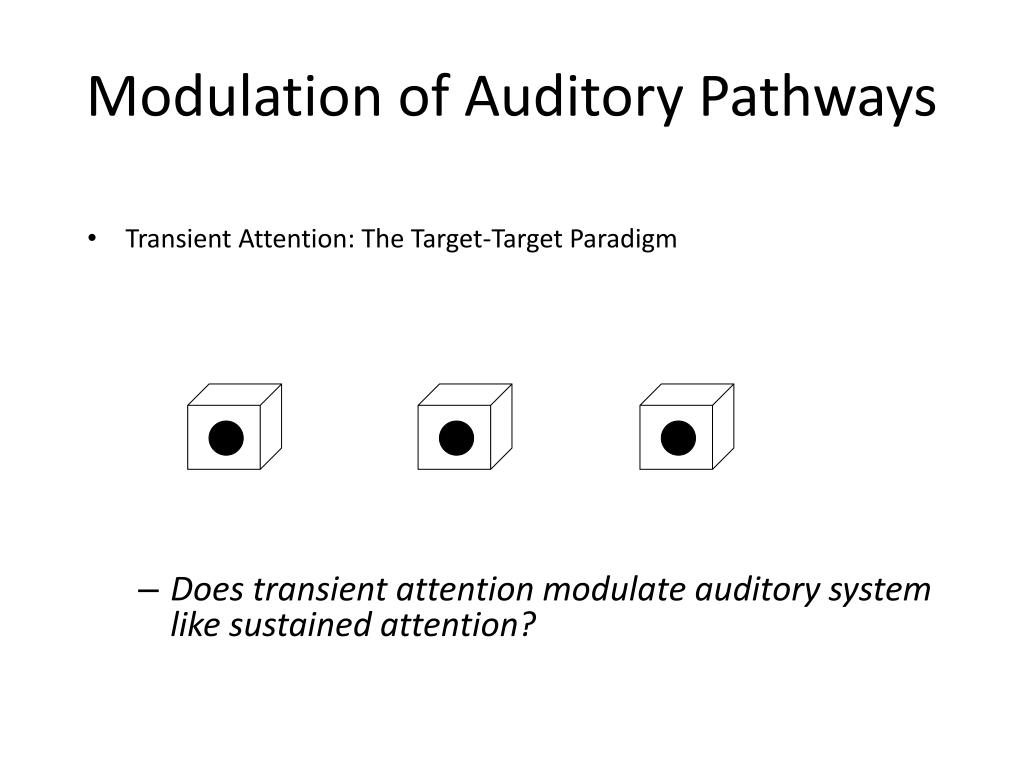 Modulation of Auditory Pathways

• Transient Attention: The Target-Target Paradigm

– Does transient attention modulate auditory system like sustained attention?